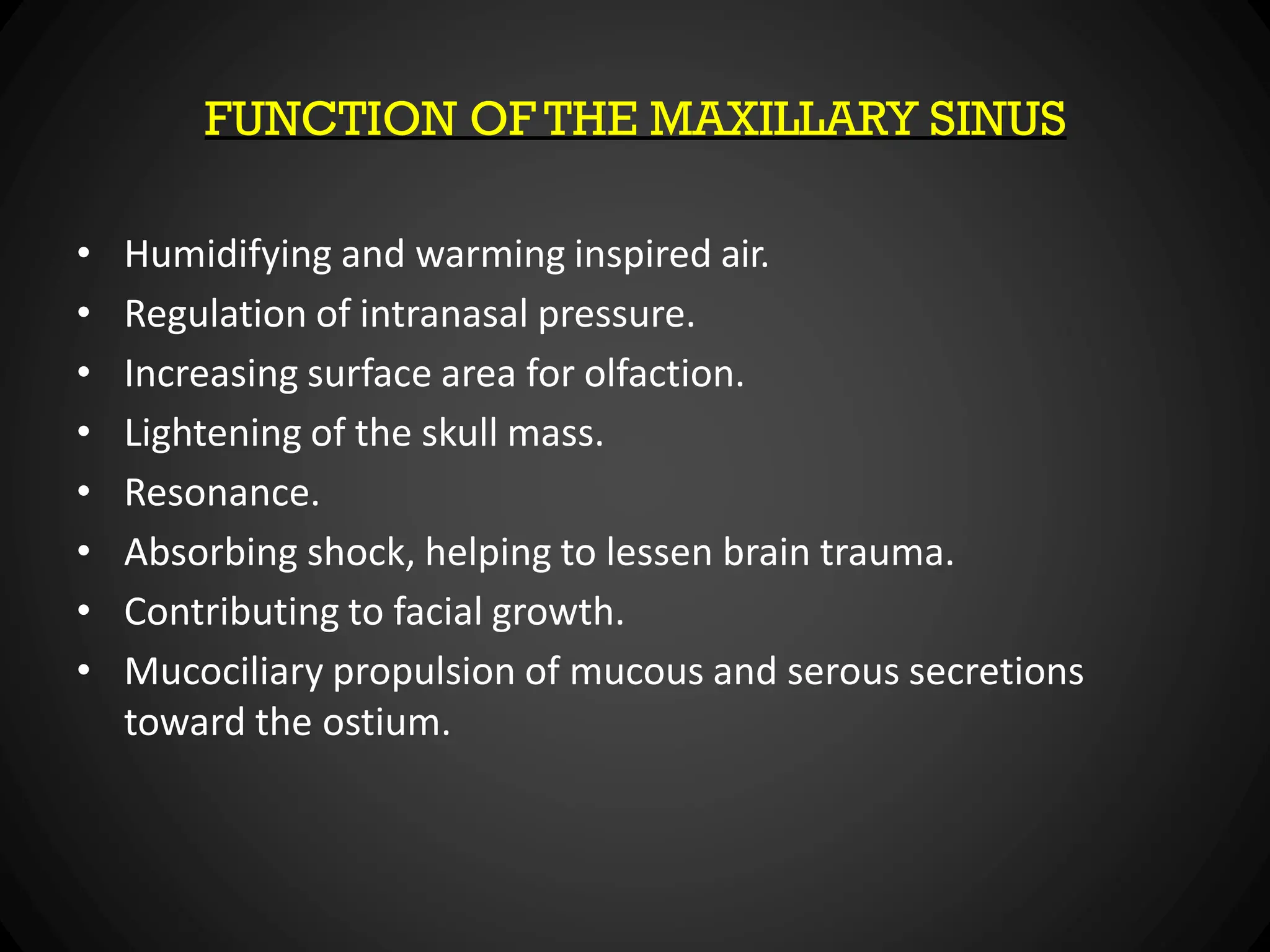 FUNCTION OF THE MAXILLARY SINUS

• Humidifying and warming inspired air.
• Regulation of intranasal pressure.
• Increasing surface area for olfaction.
• Lightening of the skull mass.
• Resonance.
• Absorbing shock, helping to lessen brain trauma.
• Contributing to facial growth.
• Mucociliary propulsion of mucous and serous secretions toward the ostium.